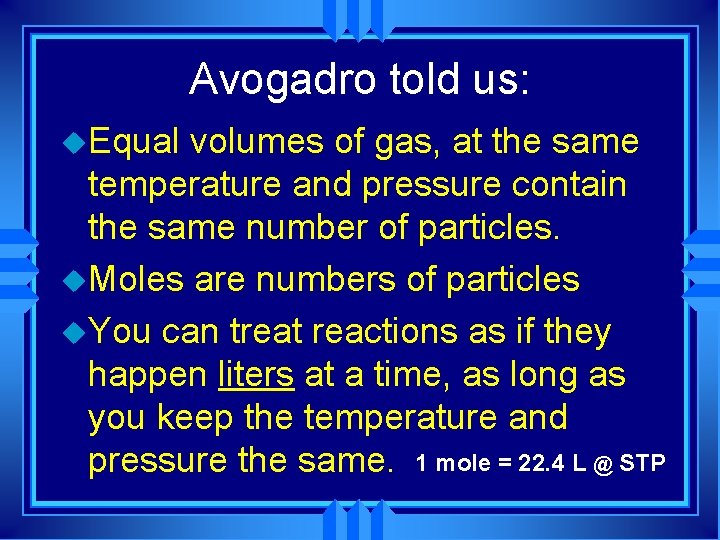 Avogadro told us:

Equal volumes of gas, at the same temperature and pressure contain the same number of particles.

Moles are numbers of particles

You can treat reactions as if they happen liters at a time, as long as you keep the temperature and pressure the same. 1 mole = 22.4 L @ STP